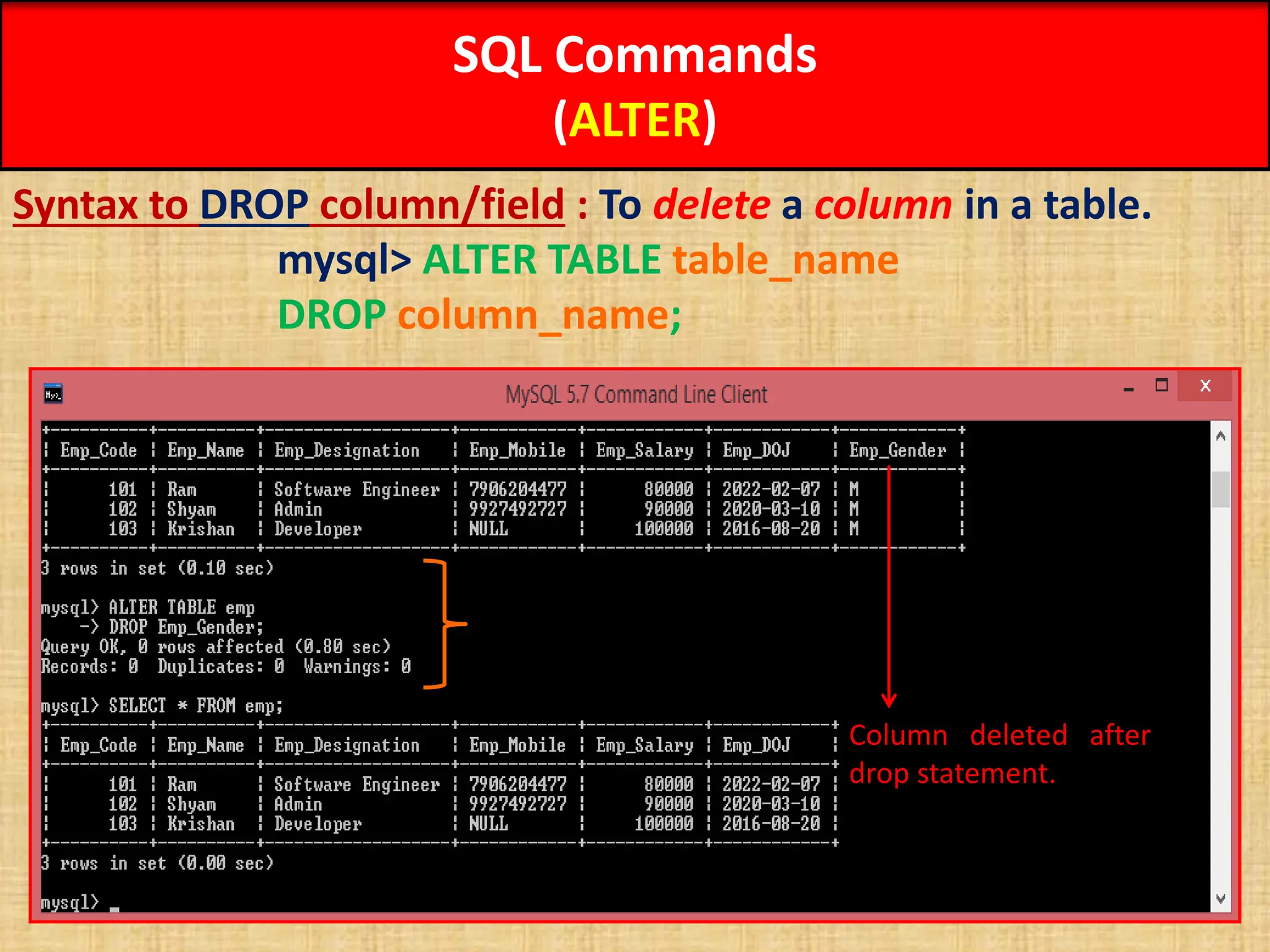 SQL Commands
(ALTER)

Syntax to DROP column/field : To delete a column in a table.
mysql> ALTER TABLE table_name
DROP column_name;

MySQL 5.7 Command Line Client

| Emp_Code | Emp_Name | Emp_Designation | Emp_Mobile | Emp_Salary | Emp_DOJ | Emp_Gender |
|---|---|---|---|---|---|---|
| 101 | Ram | Software Engineer | 7906204477 | 80000 | 2022-02-07 | M |
| 102 | Shyam | Admin | 9927492727 | 90000 | 2020-03-10 | M |
| 103 | Krishan | Developer | NULL | 100000 | 2016-08-20 | M |

3 rows in set (0.10 sec)

mysql> ALTER TABLE emp
-> DROP Emp_Gender;
Query OK, 0 rows affected (0.80 sec)
Records: 0 Duplicates: 0 Warnings: 0

mysql> SELECT * FROM emp;

| Emp_Code | Emp_Name | Emp_Designation | Emp_Mobile | Emp_Salary | Emp_DOJ |
|---|---|---|---|---|---|
| 101 | Ram | Software Engineer | 7906204477 | 80000 | 2022-02-07 |
| 102 | Shyam | Admin | 9927492727 | 90000 | 2020-03-10 |
| 103 | Krishan | Developer | NULL | 100000 | 2016-08-20 |

3 rows in set (0.00 sec)

mysql> _

Column deleted after drop statement.